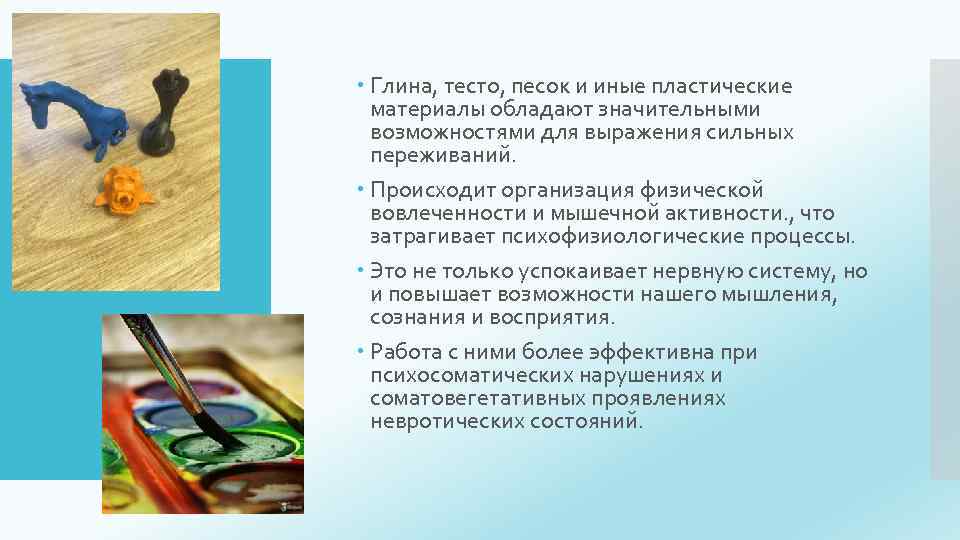 • Глина, тесто, песок и иные пластические материалы обладают значительными возможностями для выражения сильных переживаний.

• Происходит организация физической вовлеченности и мышечной активности., что затрагивает психофизиологические процессы.

• Это не только успокаивает нервную систему, но и повышает возможности нашего мышления, сознания и восприятия.

• Работа с ними более эффективна при психосоматических нарушениях и соматовегетативных проявлениях невротических состояний.